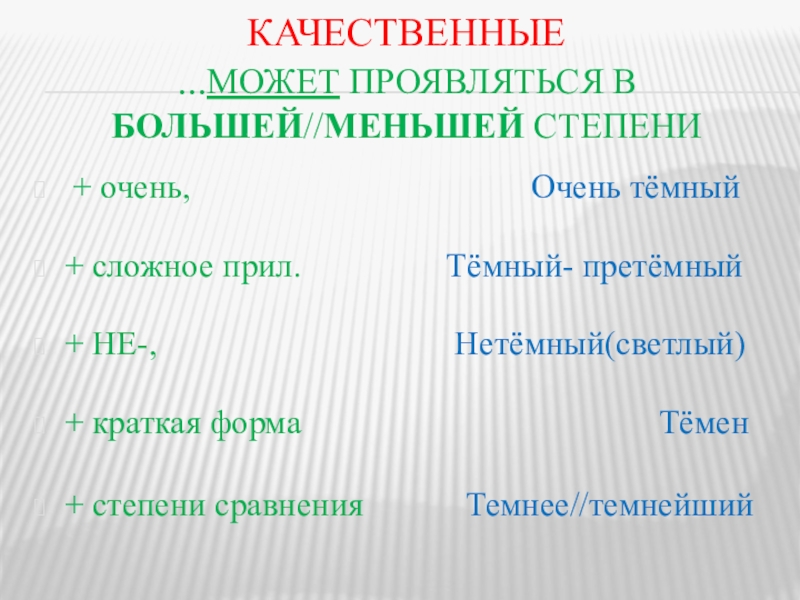 КАЧЕСТВЕННЫЕ

…МОЖЕТ ПРОЯВЛЯТЬСЯ В БОЛЬШЕЙ//МЕНЬШЕЙ СТЕПЕНИ

+ очень, Очень тёмный

+ сложное прил. Тёмный- претёмный

+ НЕ-, Нетёмный(светлый)

+ краткая форма Тёмен

+ степени сравнения Темнее//темнейший